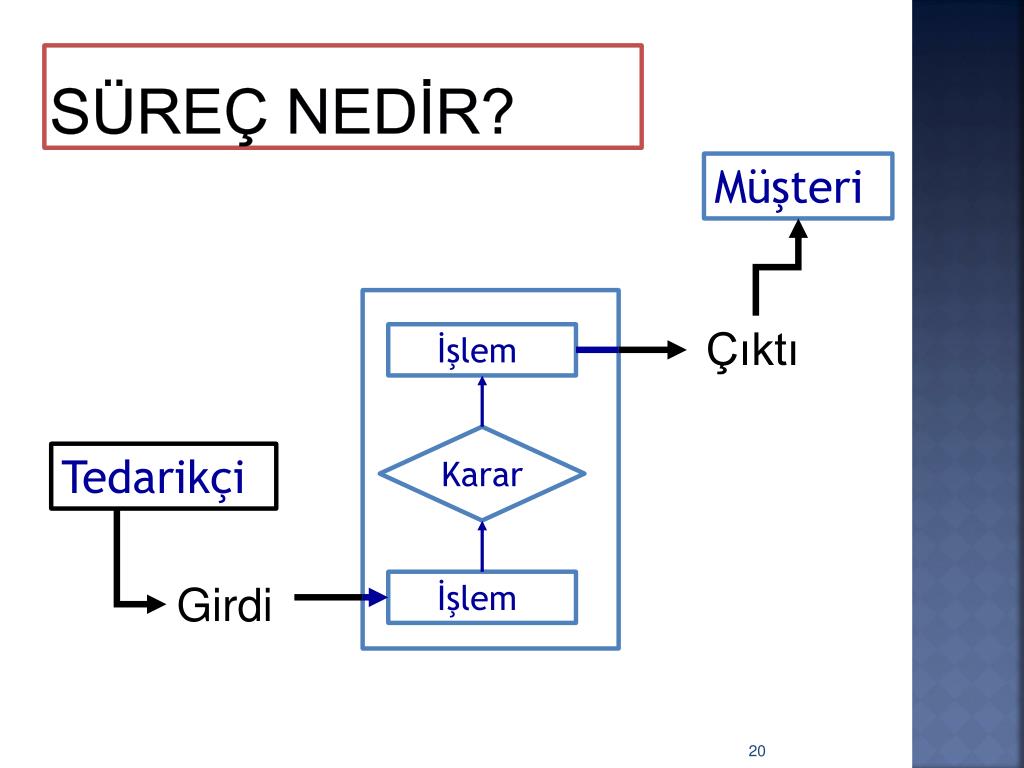 SÜREÇ NEDİR?

Müşteri

İşlem

Çıktı

Tedarikçi

Karar

Girdi

İşlem

20